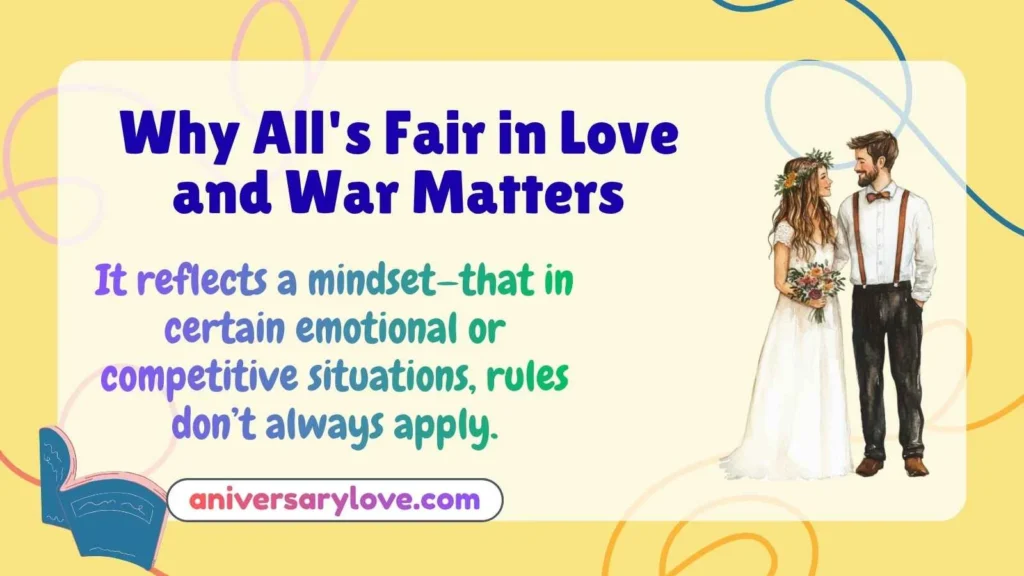 Why All's Fair in Love and War Matters

It reflects a mindset—that in certain emotional or competitive situations, rules don't always apply.

aniversarylove.com